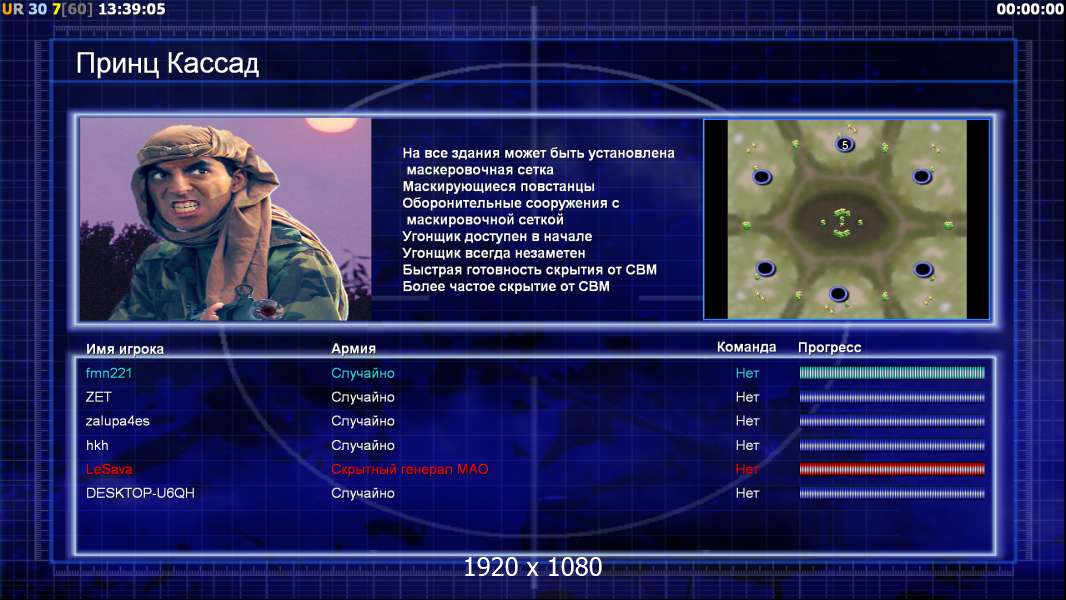 UR 30 7[60] 13:39:05

00:00:00

Принц Кассад

На все здания может быть установлена маскеровочная сетка
Маскирующиеся повстанцы
Оборонительные сооружения с маскировочной сеткой
Угонщик доступен в начале
Угонщик всегда незаметен
Быстрая готовность скрытия от СВМ
Более частое скрытие от СВМ

5

| Имя игрока | Армия | Команда | Прогресс |
|---|---|---|---|
| fmn221 | Случайно | Нет | |
| ZET | Случайно | Нет | |
| zalupa4es | Случайно | Нет | |
| hkh | Случайно | Нет | |
| LeSava | Скрытный генерал МАО | Нет | |
| DESKTOP-U6QH | Случайно | Нет | |

1920 x 1080